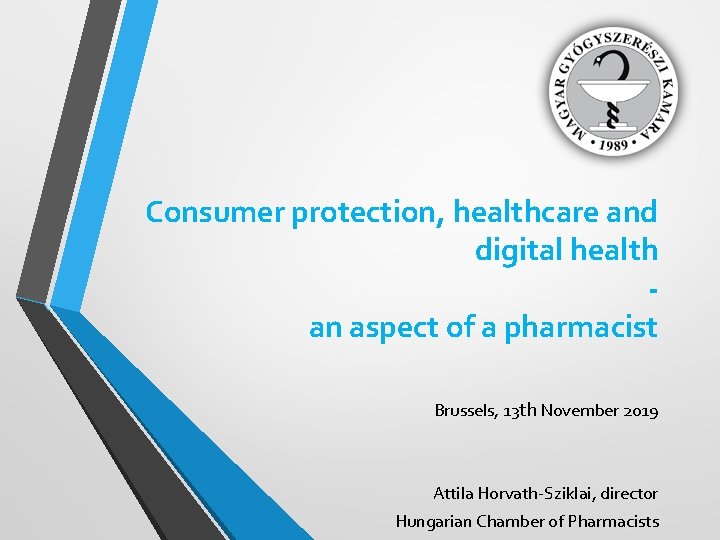 MAGYAR GYÓGYSZERÉSZI KAMARA
• 1989 •

Consumer protection, healthcare and digital health
-
an aspect of a pharmacist

Brussels, 13th November 2019

Attila Horvath-Sziklai, director
Hungarian Chamber of Pharmacists